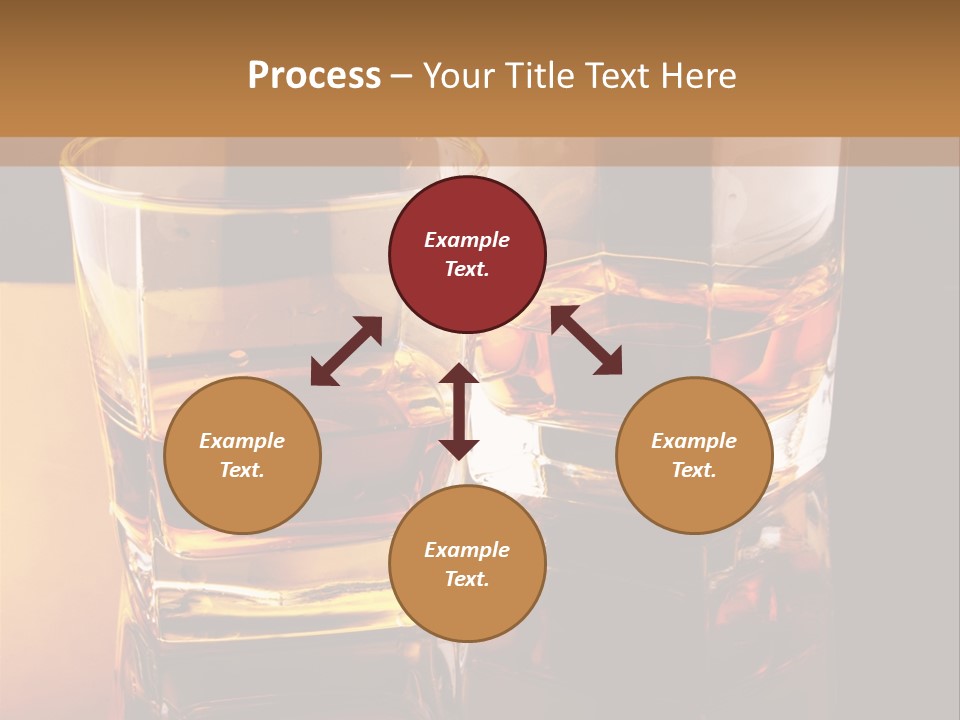 Process – Your Title Text Here

Example Text.

Example Text.

Example Text.

Example Text.